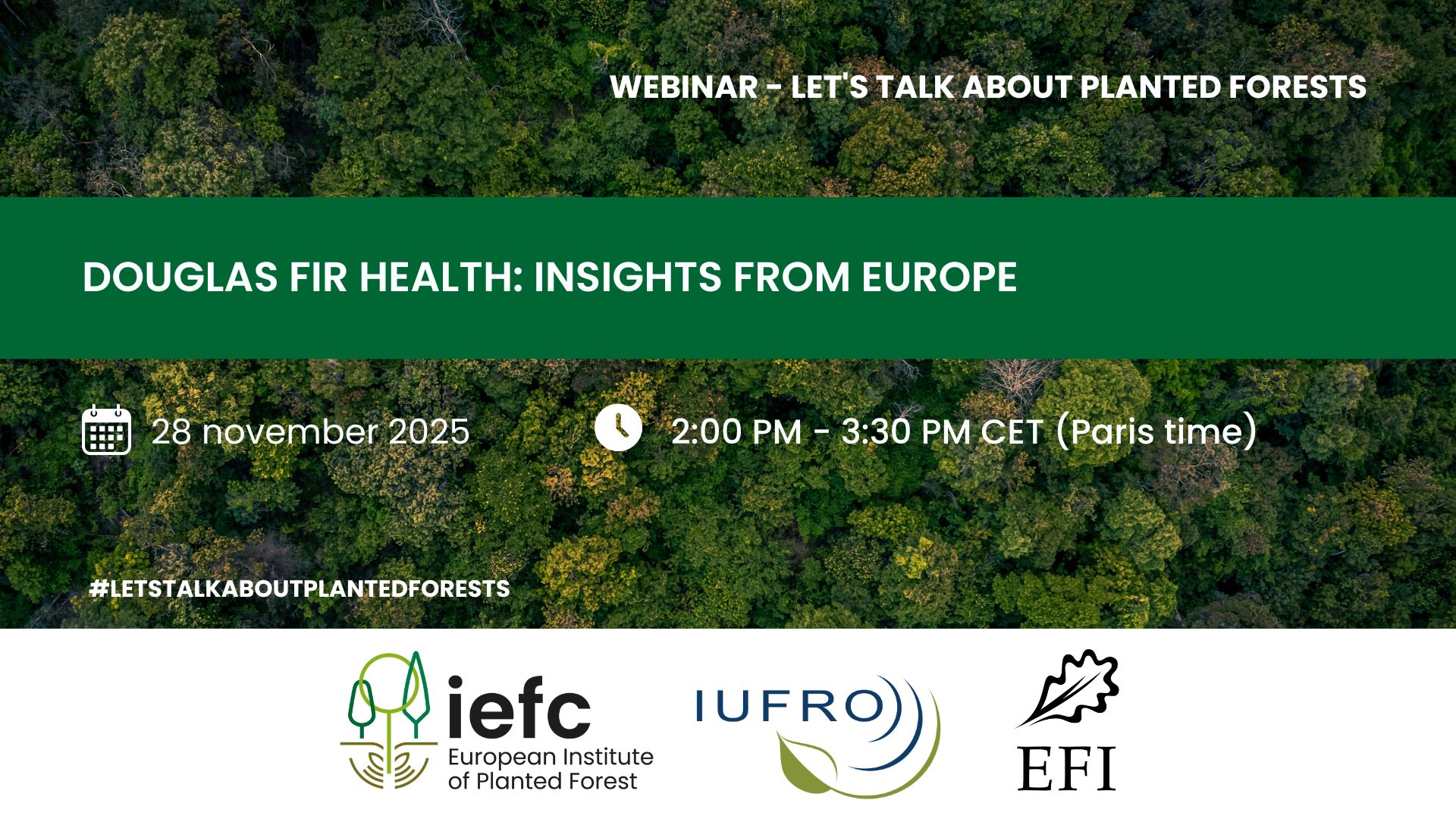 WEBINAR - LET'S TALK ABOUT PLANTED FORESTS

DOUGLAS FIR HEALTH: INSIGHTS FROM EUROPE

28 november 2025

2:00 PM - 3:30 PM CET (Paris time)

#LETSTALKABOUTPLANTEDFORESTS

iefc
European Institute of Planted Forest

IUFRO

EFI